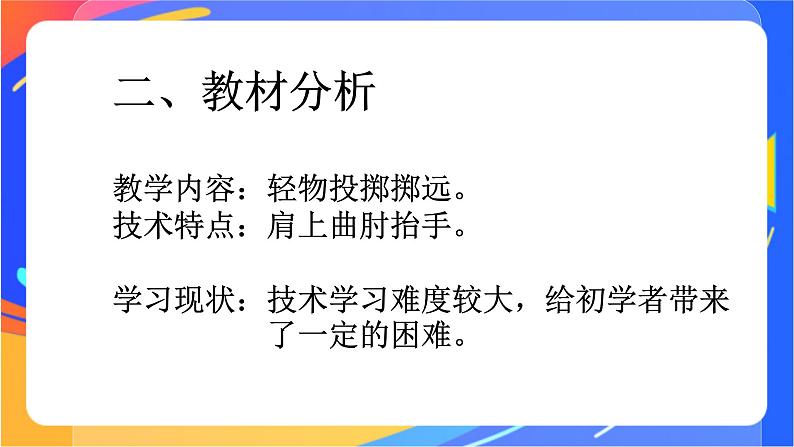 二、教材分析

教学内容：轻物投掷掷远。
技术特点：肩上曲肘抬手。

学习现状：技术学习难度较大，给初学者带来了一定的困难。